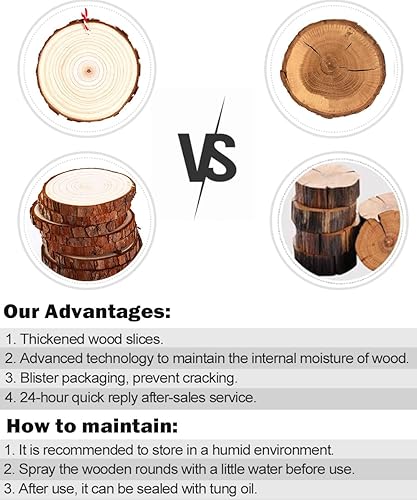 VS

Our Advantages:

1. Thickened wood slices.
2. Advanced technology to maintain the internal moisture of wood.
3. Blister packaging, prevent cracking.
4. 24-hour quick reply after-sales service.

How to maintain:

1. It is recommended to store in a humid environment.
2. Spray the wooden rounds with a little water before use.
3. After use, it can be sealed with tung oil.